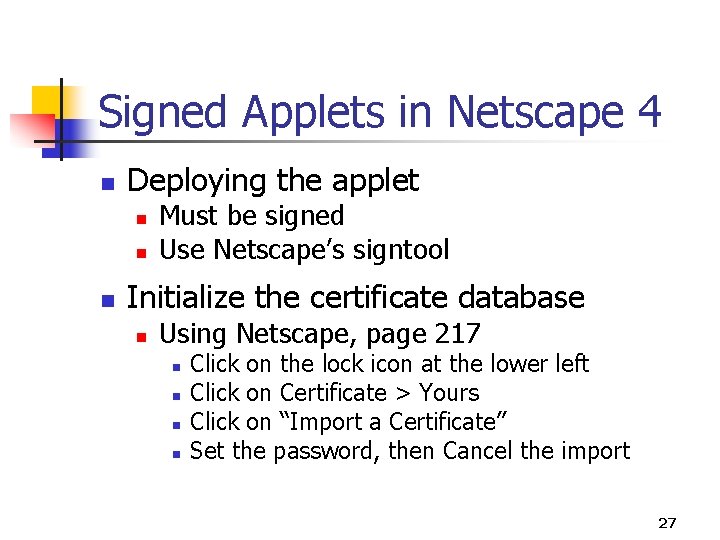 Signed Applets in Netscape 4

- Deploying the applet
  - Must be signed
  - Use Netscape’s signtool
- Initialize the certificate database
  - Using Netscape, page 217
    - Click on the lock icon at the lower left
    - Click on Certificate > Yours
    - Click on “Import a Certificate”
    - Set the password, then Cancel the import

27